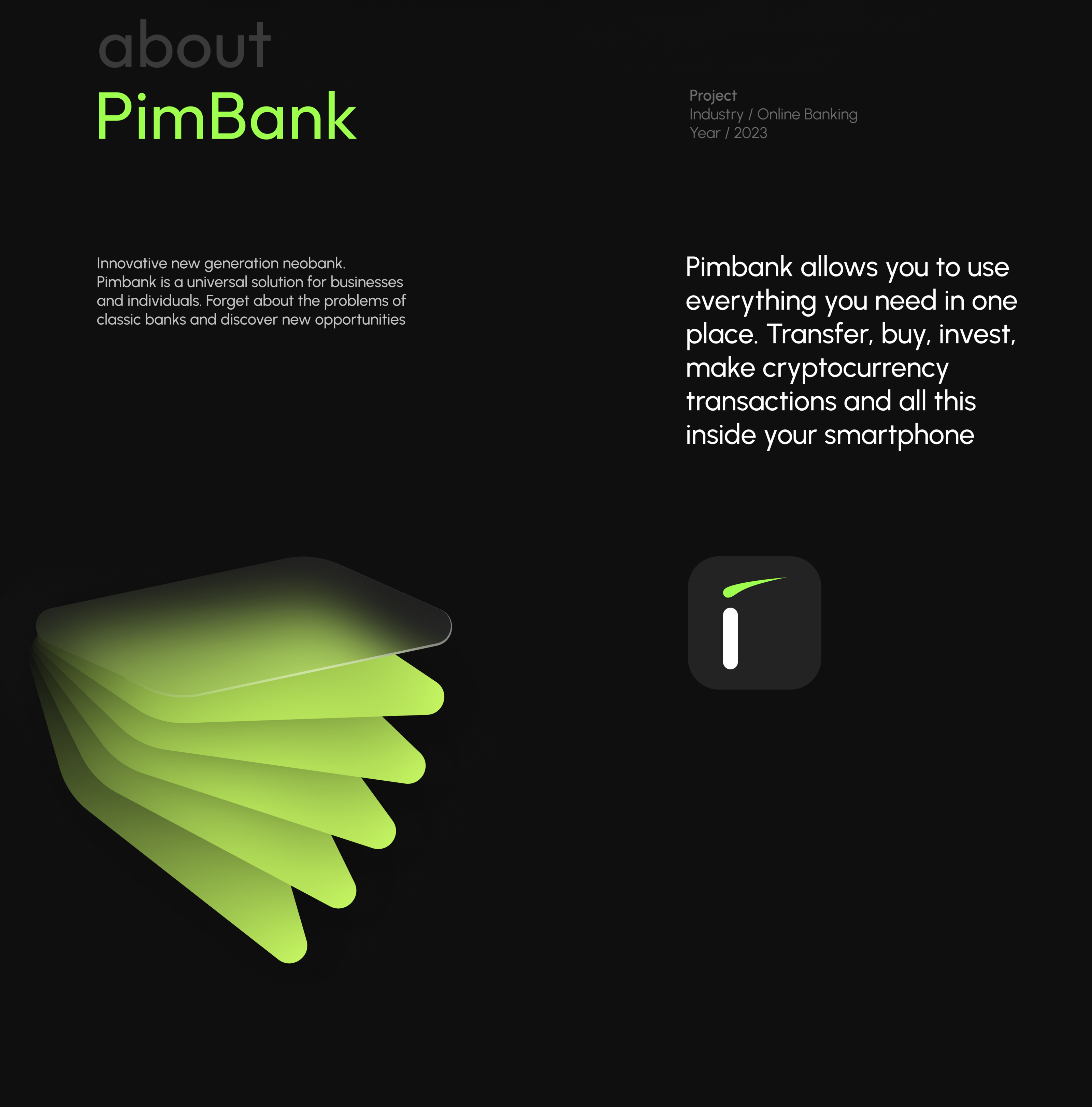 about
PimBank

Project
Industry / Online Banking
Year / 2023

Innovative new generation neobank. Pimbank is a universal solution for businesses and individuals. Forget about the problems of classic banks and discover new opportunities

Pimbank allows you to use everything you need in one place. Transfer, buy, invest, make cryptocurrency transactions and all this inside your smartphone